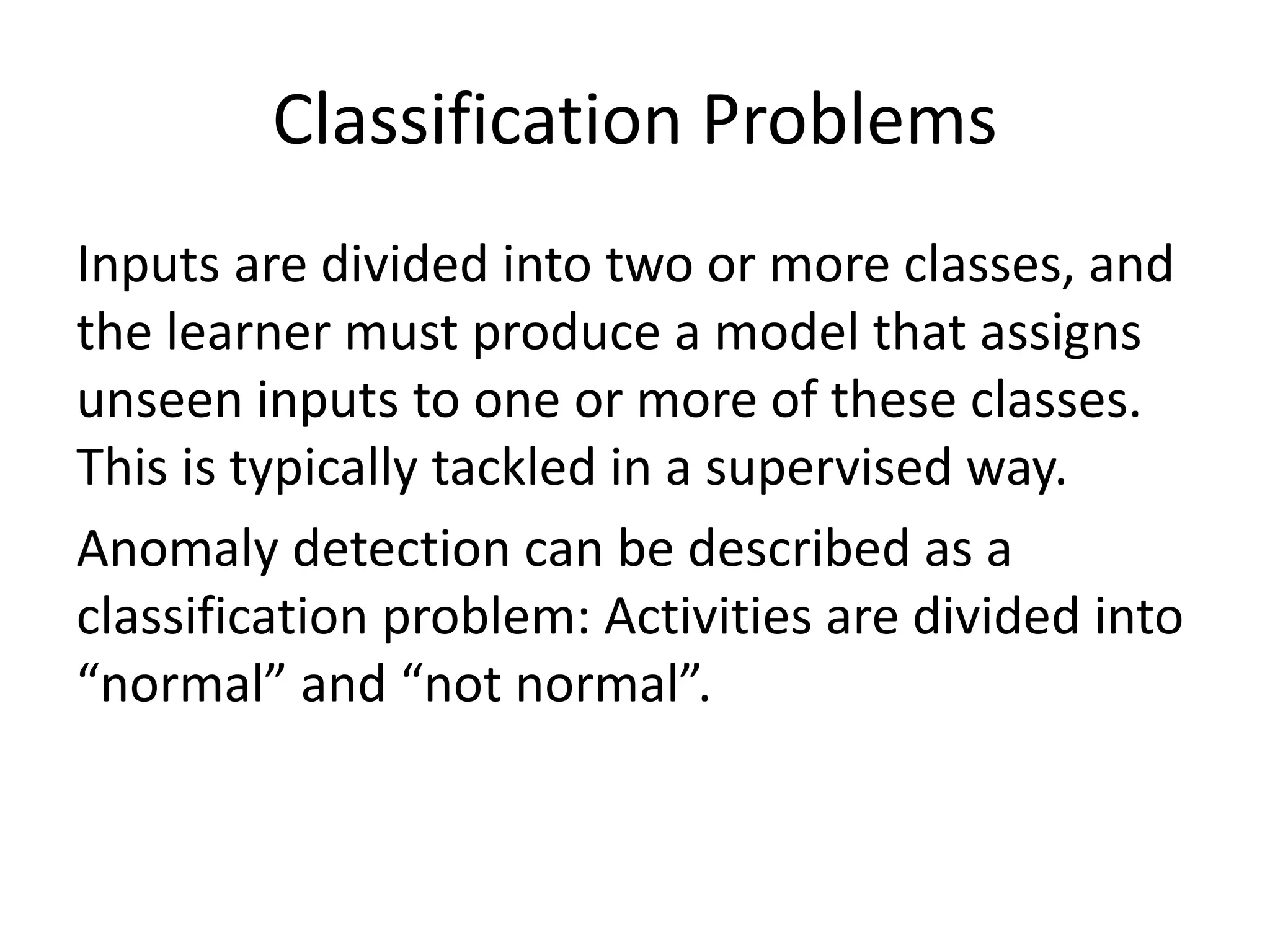 Classification Problems

Inputs are divided into two or more classes, and the learner must produce a model that assigns unseen inputs to one or more of these classes. This is typically tackled in a supervised way.

Anomaly detection can be described as a classification problem: Activities are divided into “normal” and “not normal”.